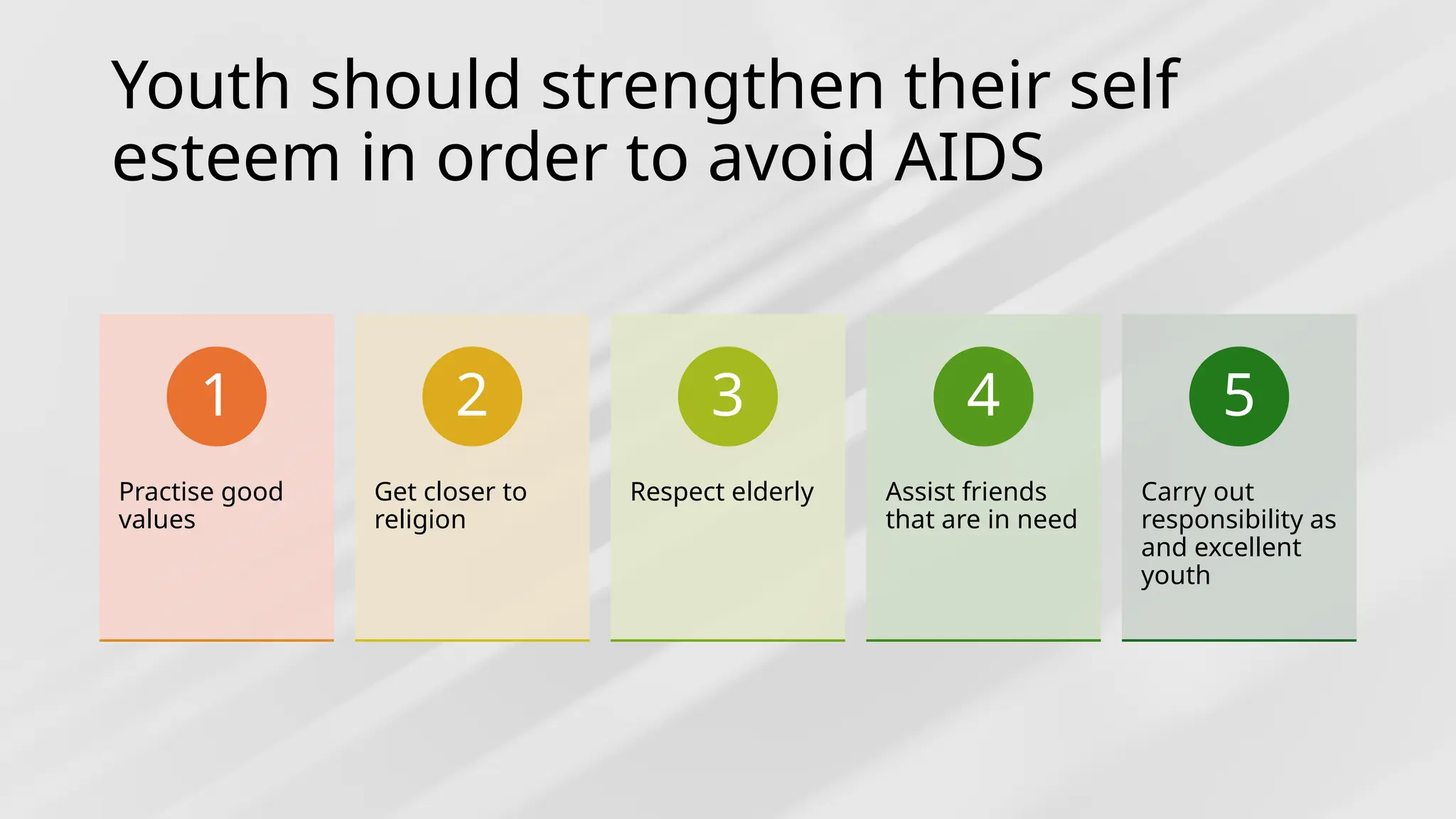 Youth should strengthen their self esteem in order to avoid AIDS

1

Practise good values

2

Get closer to religion

3

Respect elderly

4

Assist friends that are in need

5

Carry out responsibility as and excellent youth